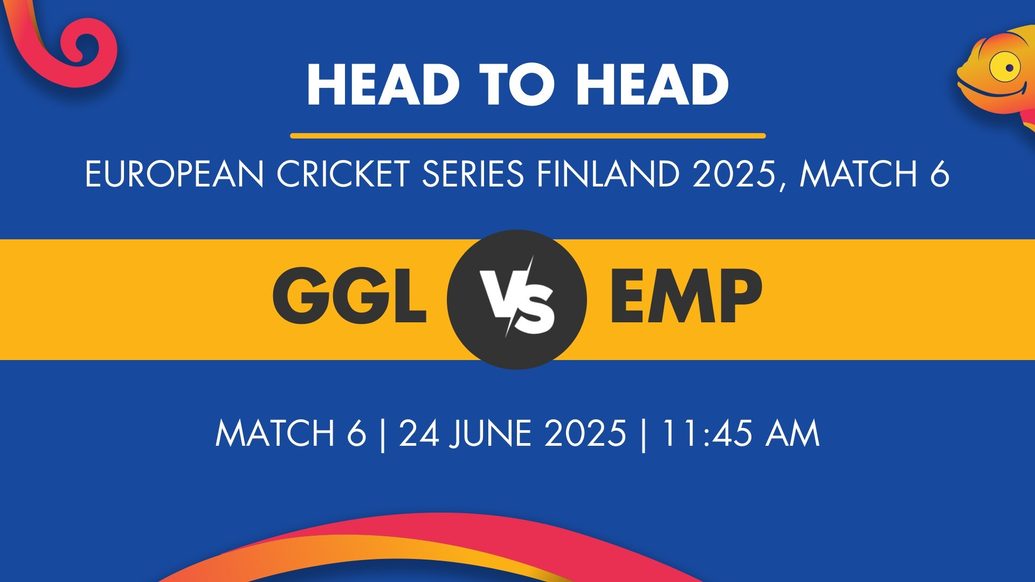 HEAD TO HEAD

EUROPEAN CRICKET SERIES FINLAND 2025, MATCH 6

GGL VS EMP

MATCH 6 | 24 JUNE 2025 | 11:45 AM